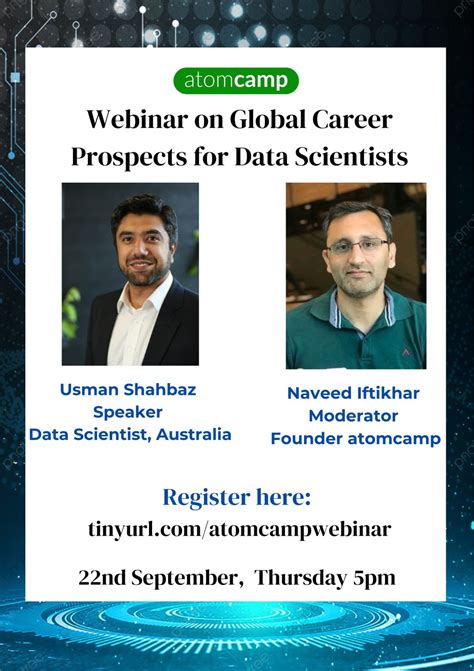 atomcamp

Webinar on Global Career Prospects for Data Scientists

Usman Shahbaz
Speaker
Data Scientist, Australia

Naveed Iftikhar
Moderator
Founder atomcamp

Register here:
tinyurl.com/atomcampwebinar

22nd September, Thursday 5pm